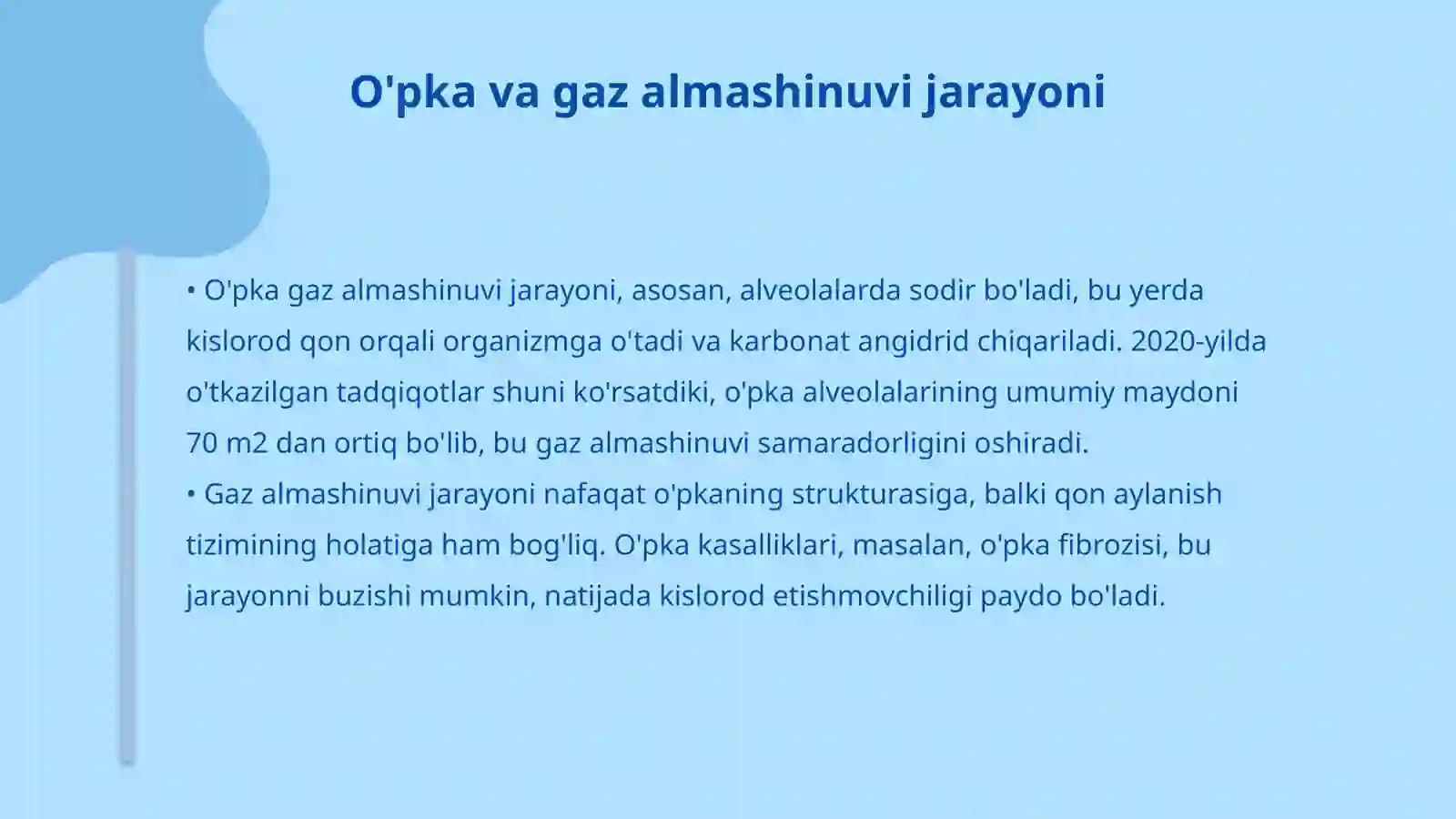 O'pka va gaz almashinuvi jarayoni

• O'pka gaz almashinuvi jarayoni, asosan, alveolalarda sodir bo'ladi, bu yerda kislorod qon orqali organizmga o'tadi va karbonat angidrid chiqariladi. 2020-yilda o'tkazilgan tadqiqotlar shuni ko'rsatdiki, o'pka alveolalarining umumiy maydoni 70 m2 dan ortiq bo'lib, bu gaz almashinuvi samaradorligini oshiradi.
• Gaz almashinuvi jarayoni nafaqat o'pkaning strukturasiga, balki qon aylanish tizimining holatiga ham bog'liq. O'pka kasalliklari, masalan, o'pka fibrozisi, bu jarayonni buzishi mumkin, natijada kislorod etishmovchiligi paydo bo'ladi.